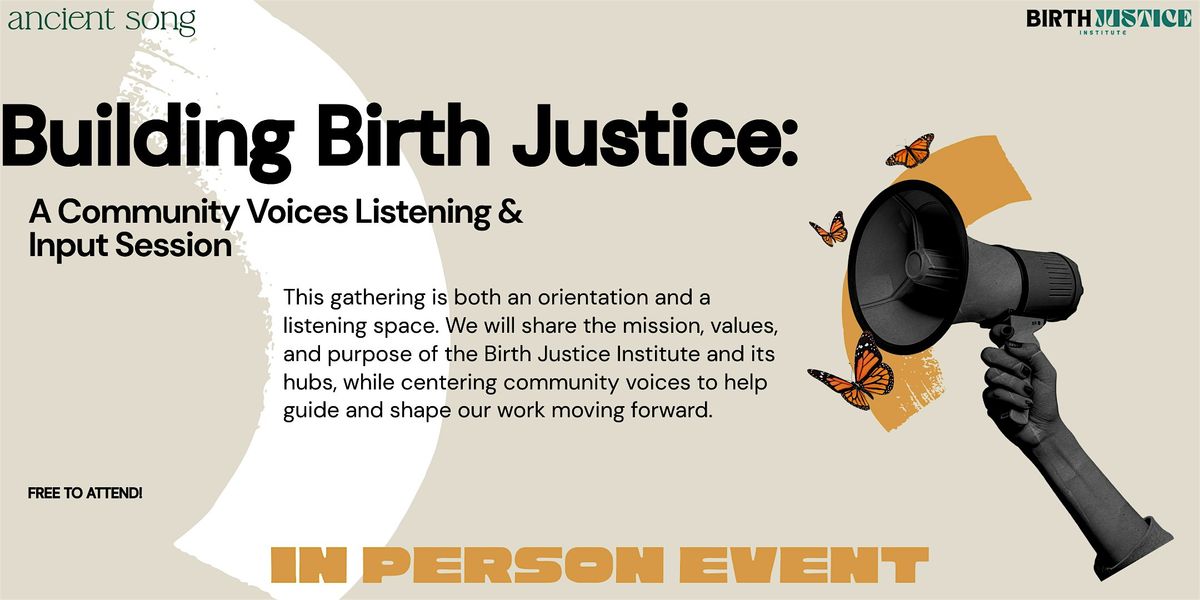 ancient song

BIRTH JUSTICE
INSTITUTE

Building Birth Justice:

A Community Voices Listening & Input Session

This gathering is both an orientation and a listening space. We will share the mission, values, and purpose of the Birth Justice Institute and its hubs, while centering community voices to help guide and shape our work moving forward.

FREE TO ATTEND!

IN PERSON EVENT